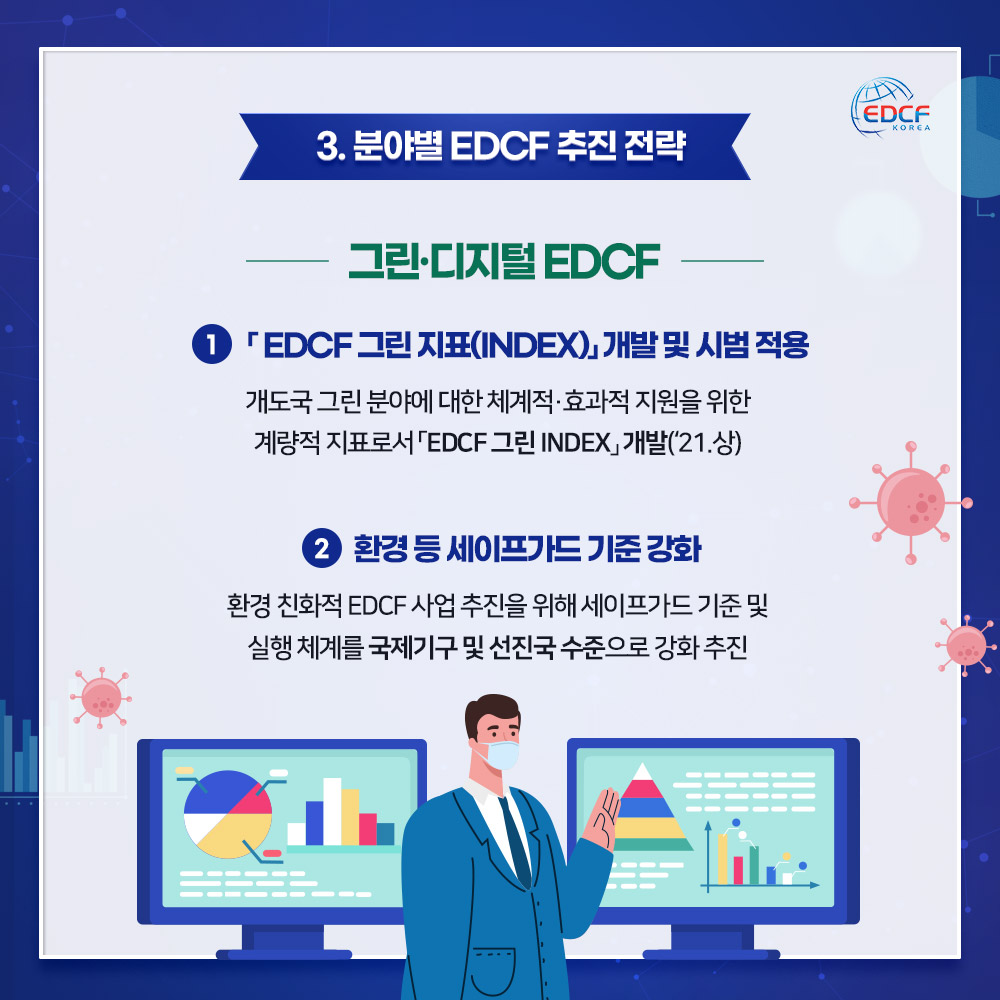 EDCF KOREA

3. 분야별 EDCF 추진 전략

그린·디지털 EDCF

1 「EDCF 그린 지표(INDEX)」 개발 및 시범 적용

개도국 그린 분야에 대한 체계적·효과적 지원을 위한 계량적 지표로서 「EDCF 그린 INDEX」 개발('21.상)

2 환경 등 세이프가드 기준 강화

환경 친화적 EDCF 사업 추진을 위해 세이프가드 기준 및 실행 체계를 국제기구 및 선진국 수준으로 강화 추진